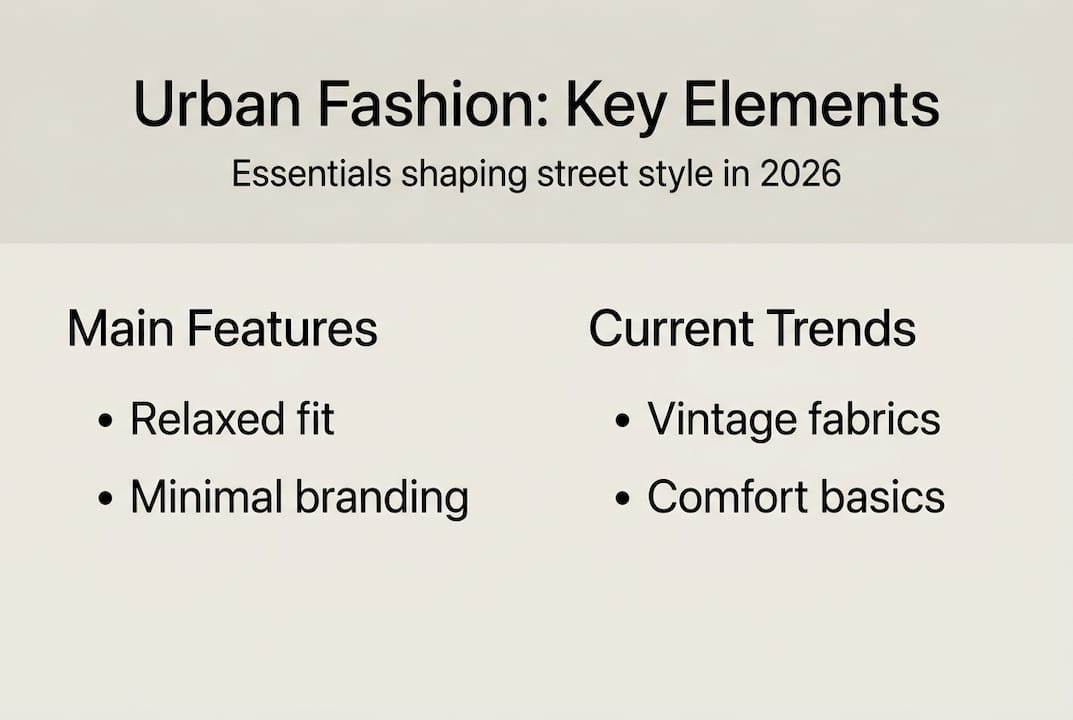 Urban Fashion: Key Elements

Essentials shaping street style in 2026

Main Features

• Relaxed fit
• Minimal branding

Current Trends

• Vintage fabrics
• Comfort basics